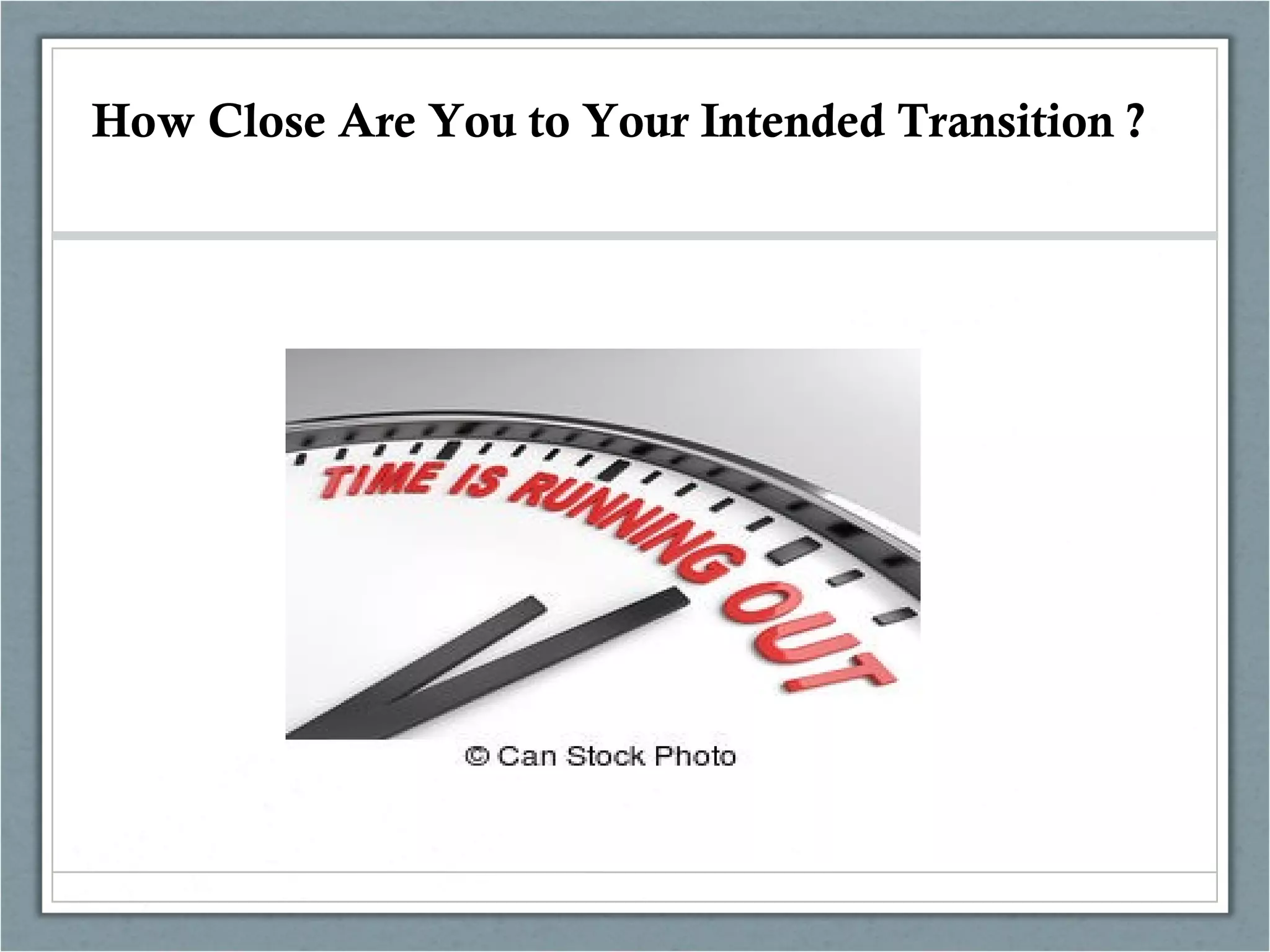 How Close Are You to Your Intended Transition ?

TIME IS RUNNING OUT

© Can Stock Photo